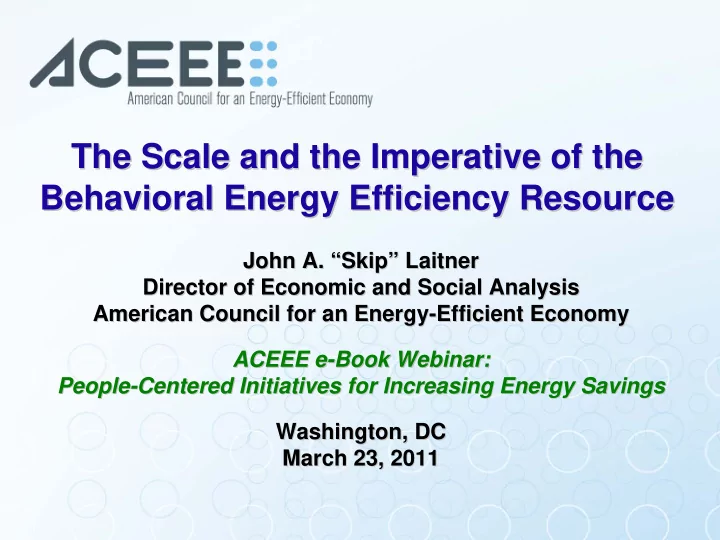 ACEEE
American Council for an Energy-Efficient Economy

The Scale and the Imperative of the Behavioral Energy Efficiency Resource

John A. “Skip” Laitner
Director of Economic and Social Analysis
American Council for an Energy-Efficient Economy

ACEEE e-Book Webinar:
People-Centered Initiatives for Increasing Energy Savings

Washington, DC
March 23, 2011